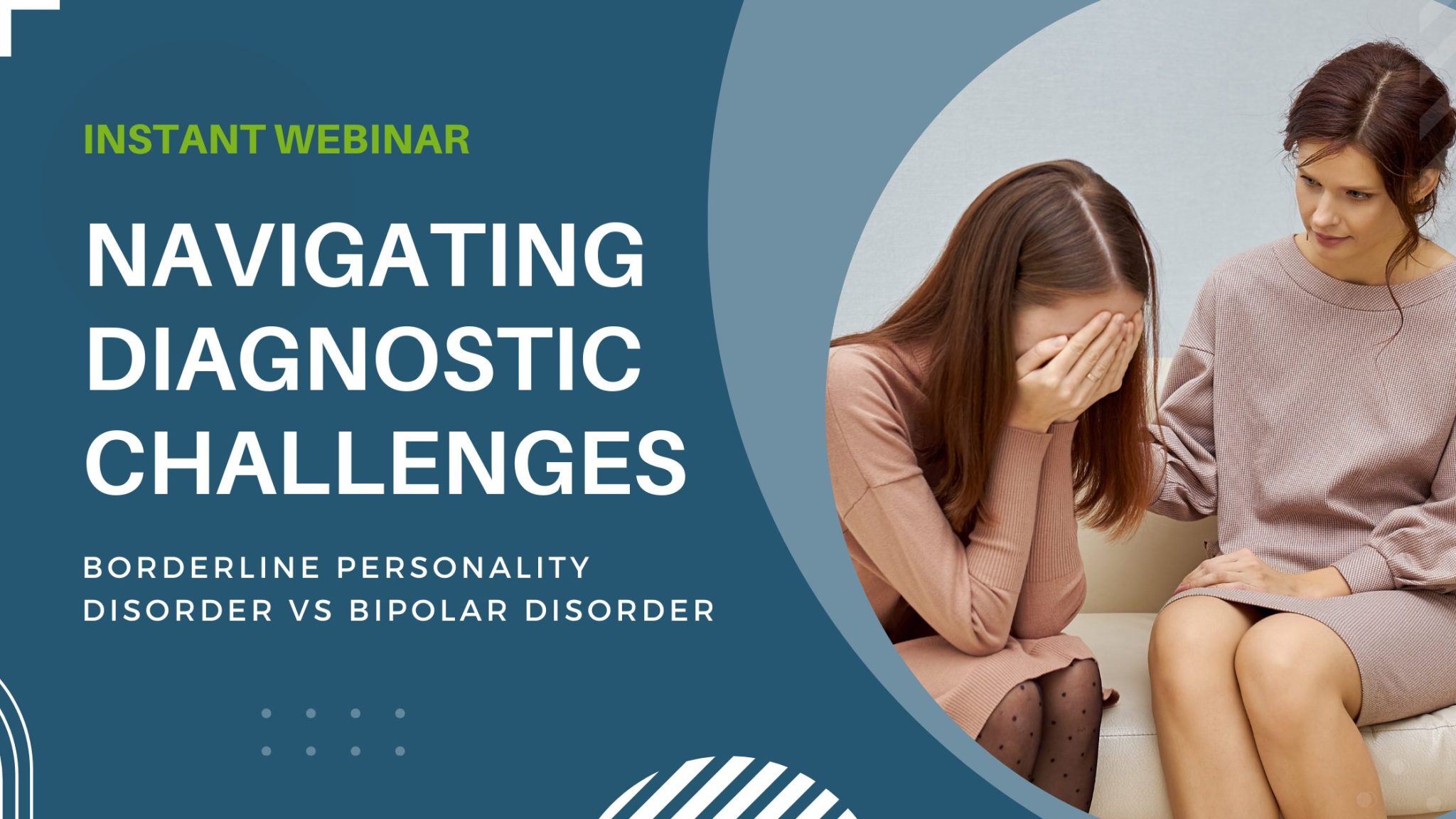 INSTANT WEBINAR

NAVIGATING DIAGNOSTIC CHALLENGES

BORDERLINE PERSONALITY DISORDER VS BIPOLAR DISORDER